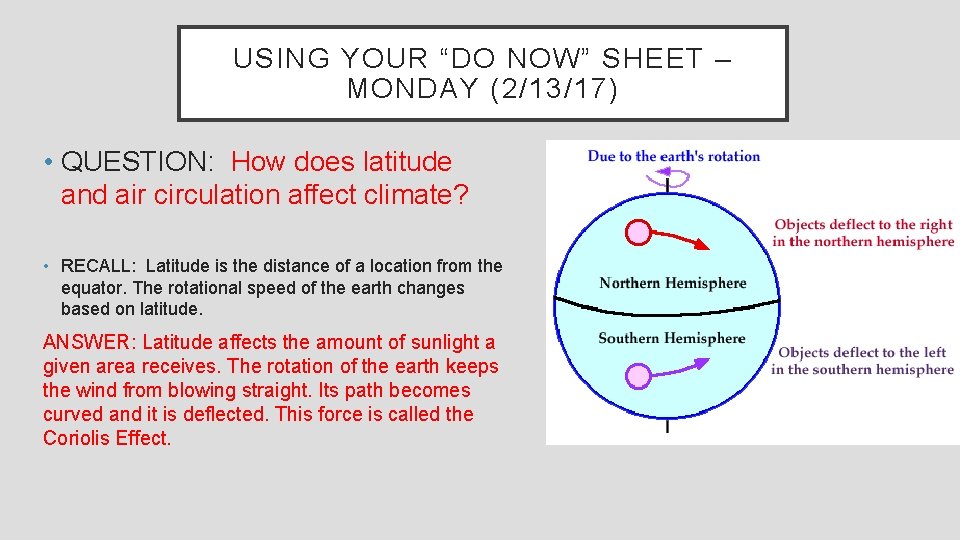 USING YOUR “DO NOW” SHEET – MONDAY (2/13/17)

• QUESTION: How does latitude and air circulation affect climate?

• RECALL: Latitude is the distance of a location from the equator. The rotational speed of the earth changes based on latitude.

ANSWER: Latitude affects the amount of sunlight a given area receives. The rotation of the earth keeps the wind from blowing straight. Its path becomes curved and it is deflected. This force is called the Coriolis Effect.

Due to the earth's rotation

Objects deflect to the right in the northern hemisphere

Northern Hemisphere

Southern Hemisphere

Objects deflect to the left in the southern hemisphere